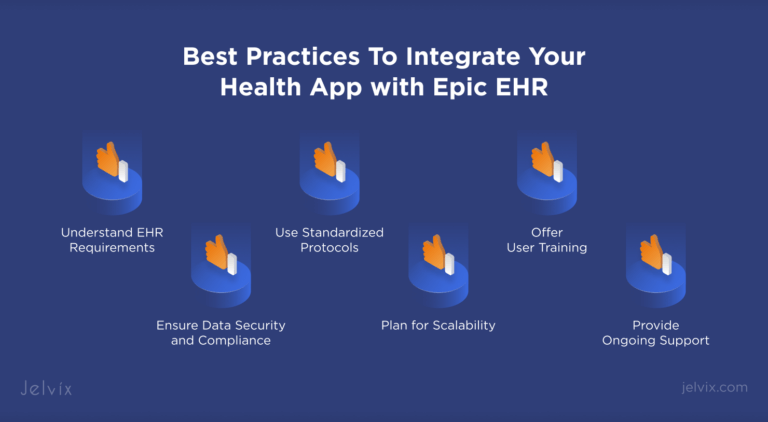 Best Practices To Integrate Your Health App with Epic EHR

Understand EHR Requirements

Ensure Data Security and Compliance

Use Standardized Protocols

Plan for Scalability

Offer User Training

Provide Ongoing Support

Jelvix

jelvix.com